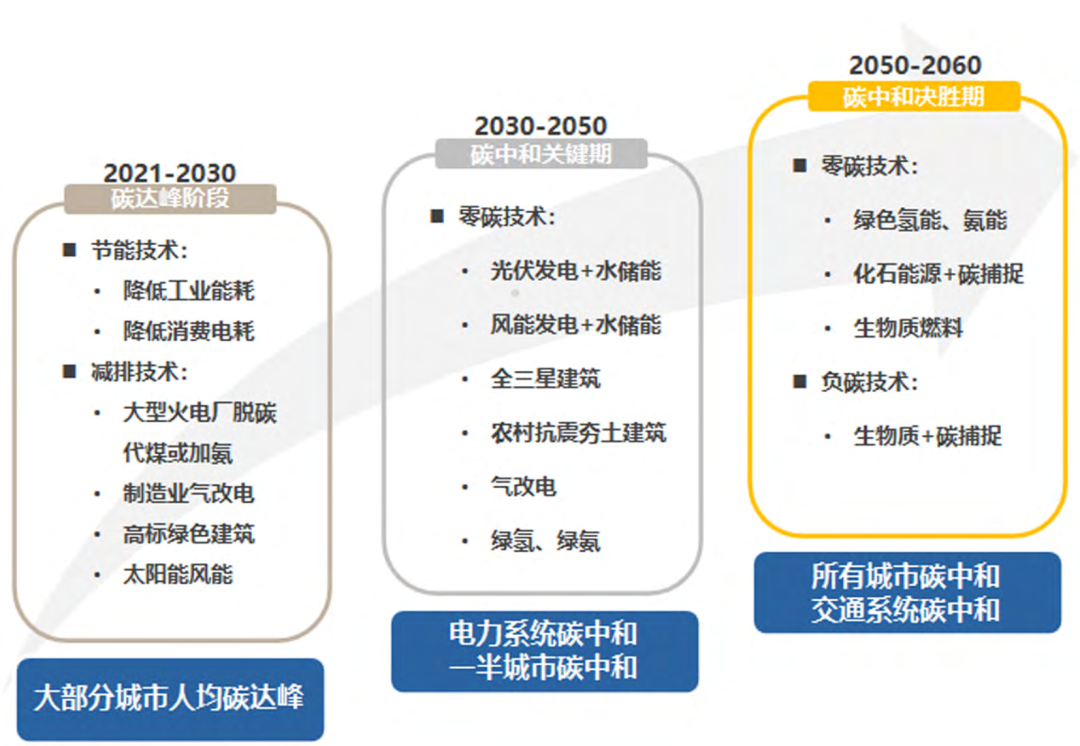 2021-2030
碳达峰阶段

■ 节能技术：
• 降低工业能耗
• 降低消费电耗
■ 减排技术：
• 大型火电厂脱碳代煤或加氨
• 制造业气改电
• 高标绿色建筑
• 太阳能风能

大部分城市人均碳达峰

2030-2050
碳中和关键期

■ 零碳技术：
• 光伏发电+水储能
• 风能发电+水储能
• 全三星建筑
• 农村抗震夯土建筑
• 气改电
• 绿氢、绿氨

电力系统碳中和
一半城市碳中和

2050-2060
碳中和决胜期

■ 零碳技术：
• 绿色氢能、氨能
• 化石能源+碳捕捉
• 生物质燃料
■ 负碳技术：
• 生物质+碳捕捉

所有城市碳中和
交通系统碳中和